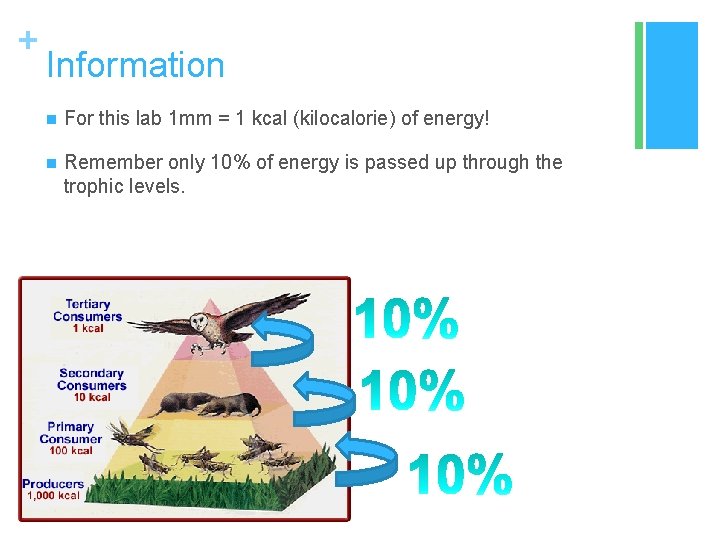 +
Information

For this lab 1mm = 1 kcal (kilocalorie) of energy!

Remember only 10% of energy is passed up through the trophic levels.

Tertiary Consumers
1 kcal

Secondary Consumers
10 kcal

Primary Consumer
100 kcal

Producers
1,000 kcal

10%

10%

10%